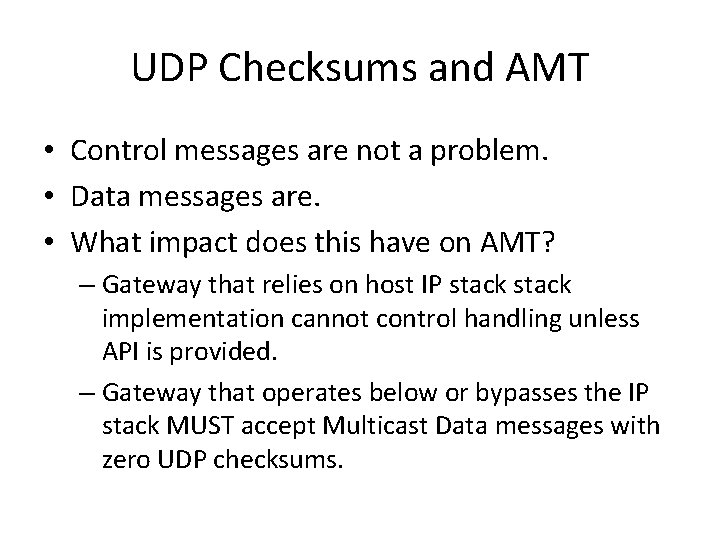 UDP Checksums and AMT

• Control messages are not a problem.
• Data messages are.
• What impact does this have on AMT?
– Gateway that relies on host IP stack stack implementation cannot control handling unless API is provided.
– Gateway that operates below or bypasses the IP stack MUST accept Multicast Data messages with zero UDP checksums.